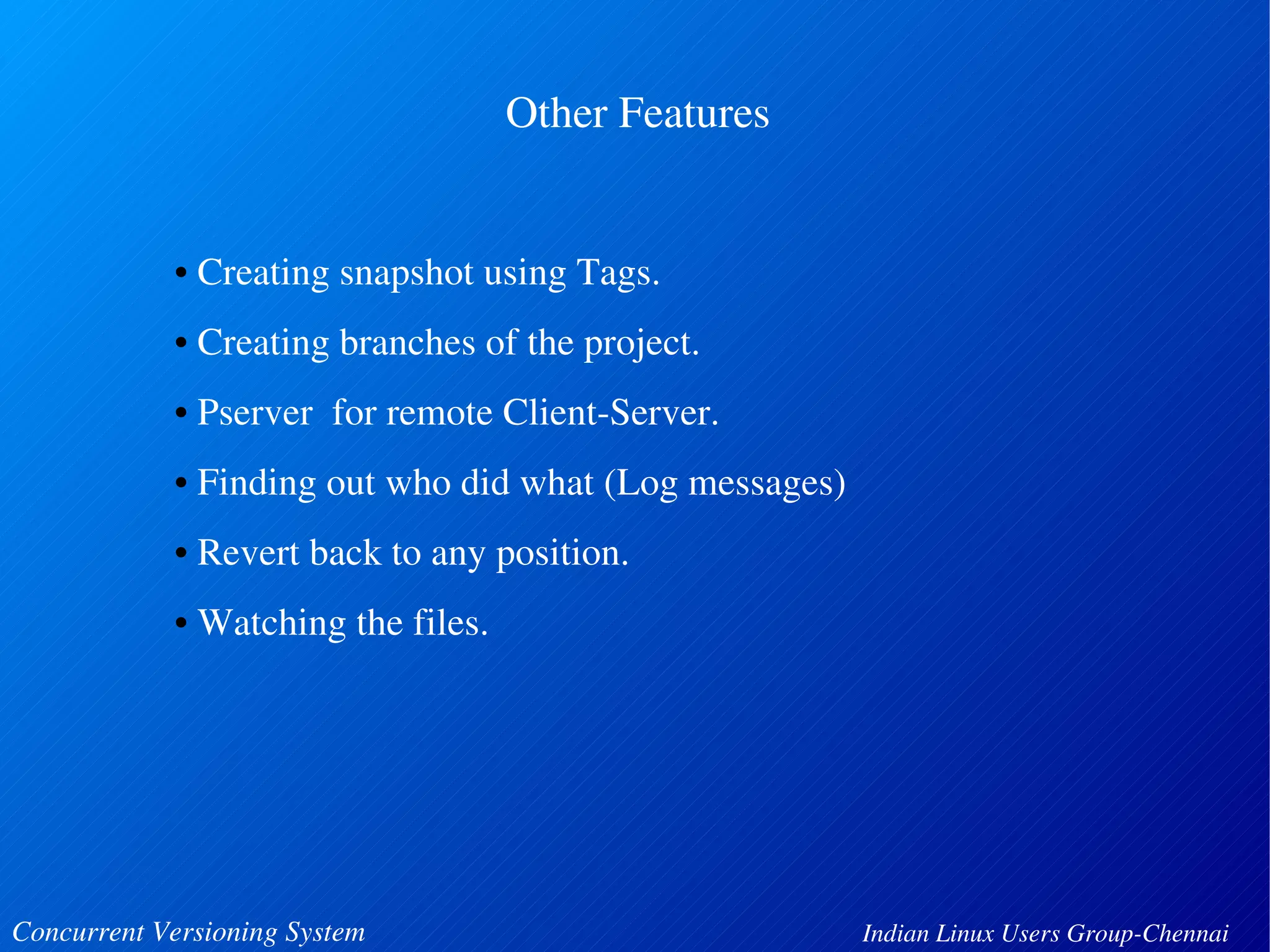 Other Features

• Creating snapshot using Tags.

• Creating branches of the project.

• Pserver  for remote Client-Server.

• Finding out who did what (Log messages)

• Revert back to any position.

• Watching the files.

Concurrent Versioning System

Indian Linux Users Group-Chennai